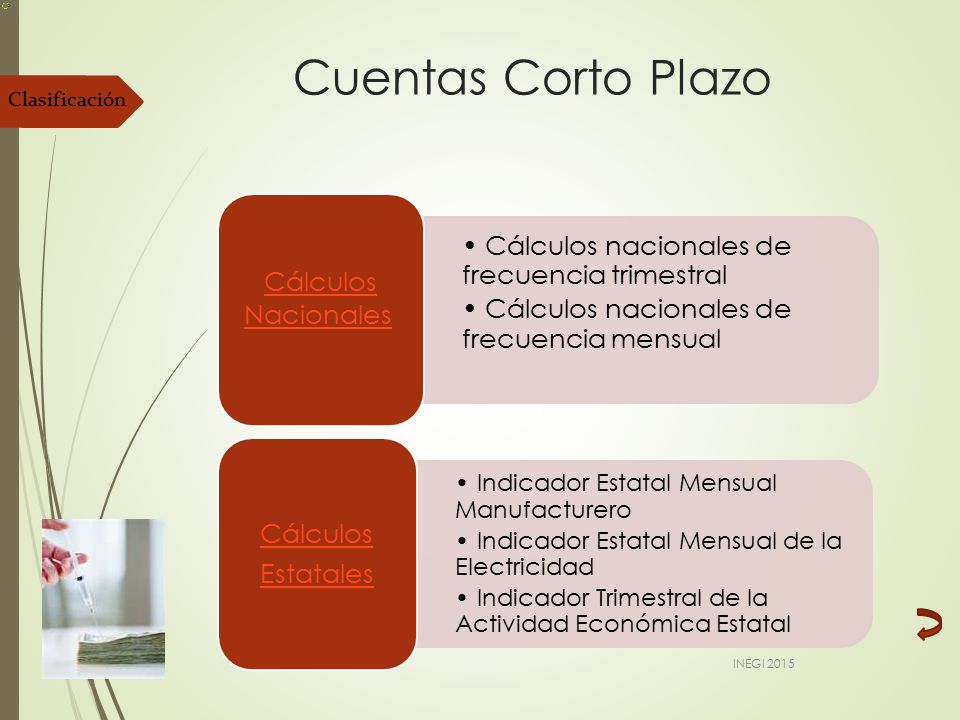 Clasificación

Cuentas Corto Plazo

Cálculos Nacionales

• Cálculos nacionales de frecuencia trimestral
• Cálculos nacionales de frecuencia mensual

Cálculos Estatales

• Indicador Estatal Mensual Manufacturero
• Indicador Estatal Mensual de la Electricidad
• Indicador Trimestral de la Actividad Económica Estatal

INEGI 2015